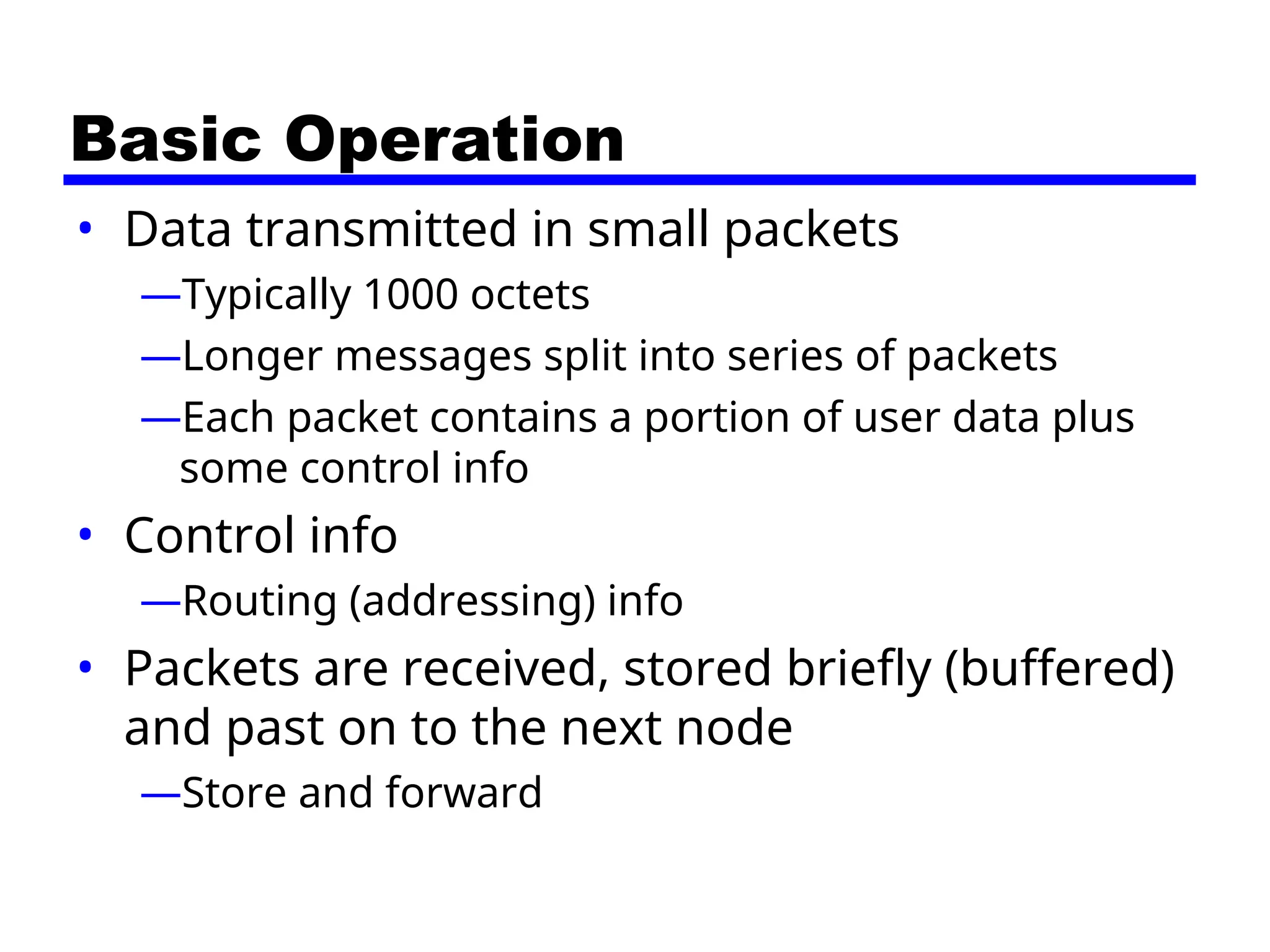 Basic Operation

• Data transmitted in small packets

—Typically 1000 octets

—Longer messages split into series of packets

—Each packet contains a portion of user data plus some control info

• Control info

—Routing (addressing) info

• Packets are received, stored briefly (buffered) and past on to the next node

—Store and forward